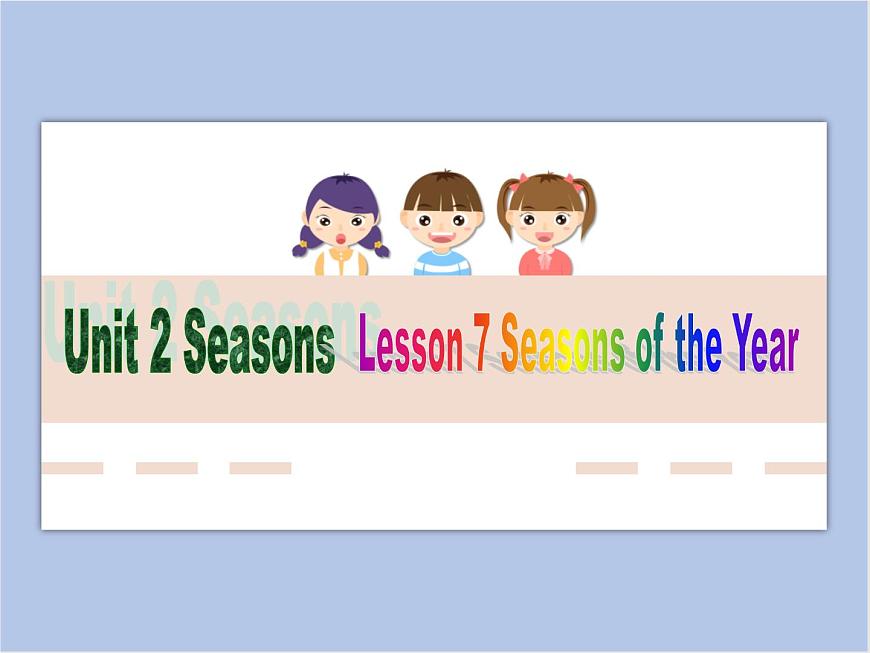 Unit 2 Seasons Lesson 7 Seasons of the Year